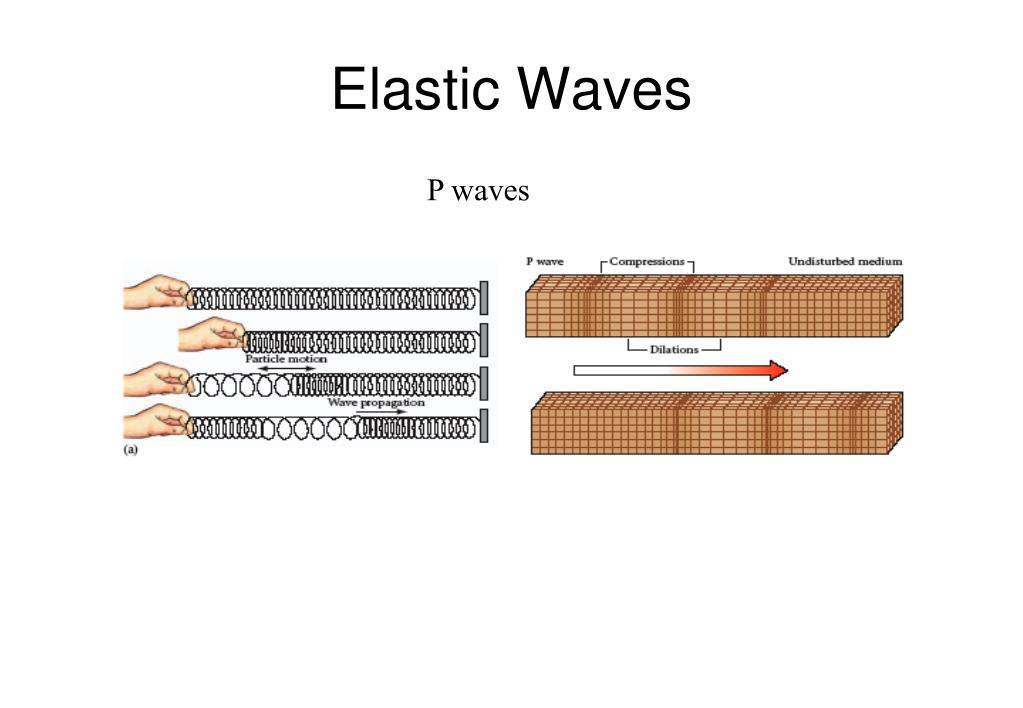 Elastic Waves

P waves

Particle motion

Wave propagation

(a)

P wave

Compressions

Undisturbed medium

Dilations